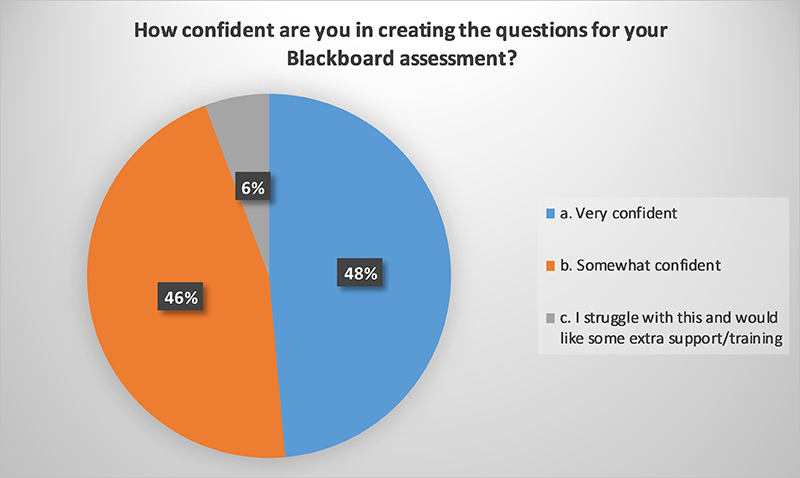 How confident are you in creating the questions for your Blackboard assessment?

6%

48%

46%

a. Very confident

b. Somewhat confident

c. I struggle with this and would like some extra support/training